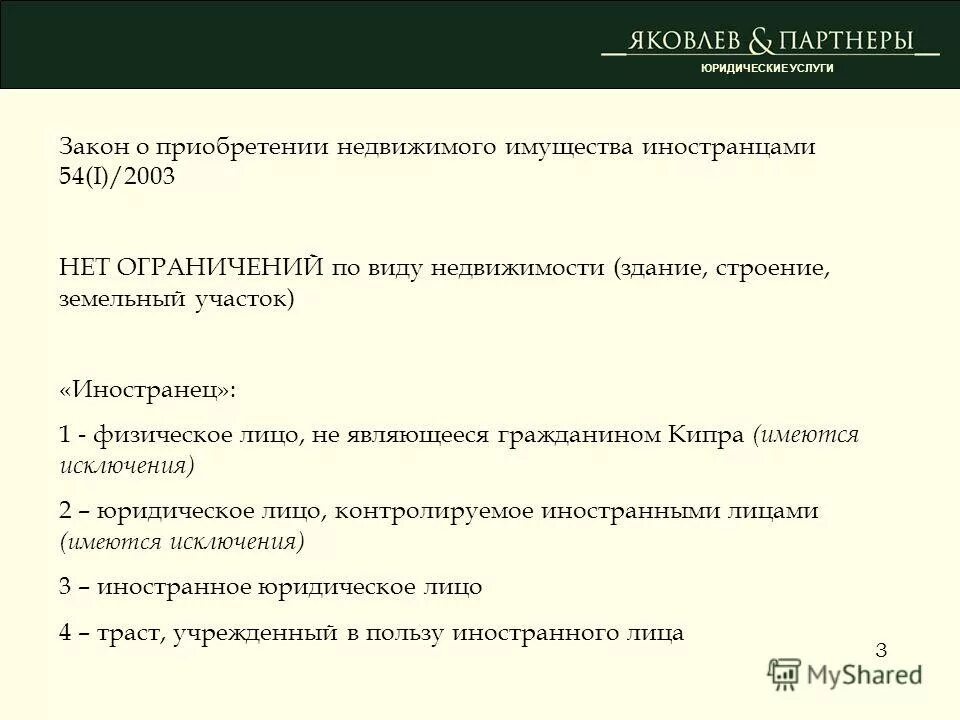 ЯКОВЛЕВ & ПАРТНЕРЫ
ЮРИДИЧЕСКИЕ УСЛУГИ

Закон о приобретении недвижимого имущества иностранцами 54(I)/2003

НЕТ ОГРАНИЧЕНИЙ по виду недвижимости (здание, строение, земельный участок)

«Иностранец»:

1 - физическое лицо, не являющееся гражданином Кипра (имеются исключения)

2 – юридическое лицо, контролируемое иностранными лицами (имеются исключения)

3 – иностранное юридическое лицо

4 – траст, учрежденный в пользу иностранного лица

3

MyShared